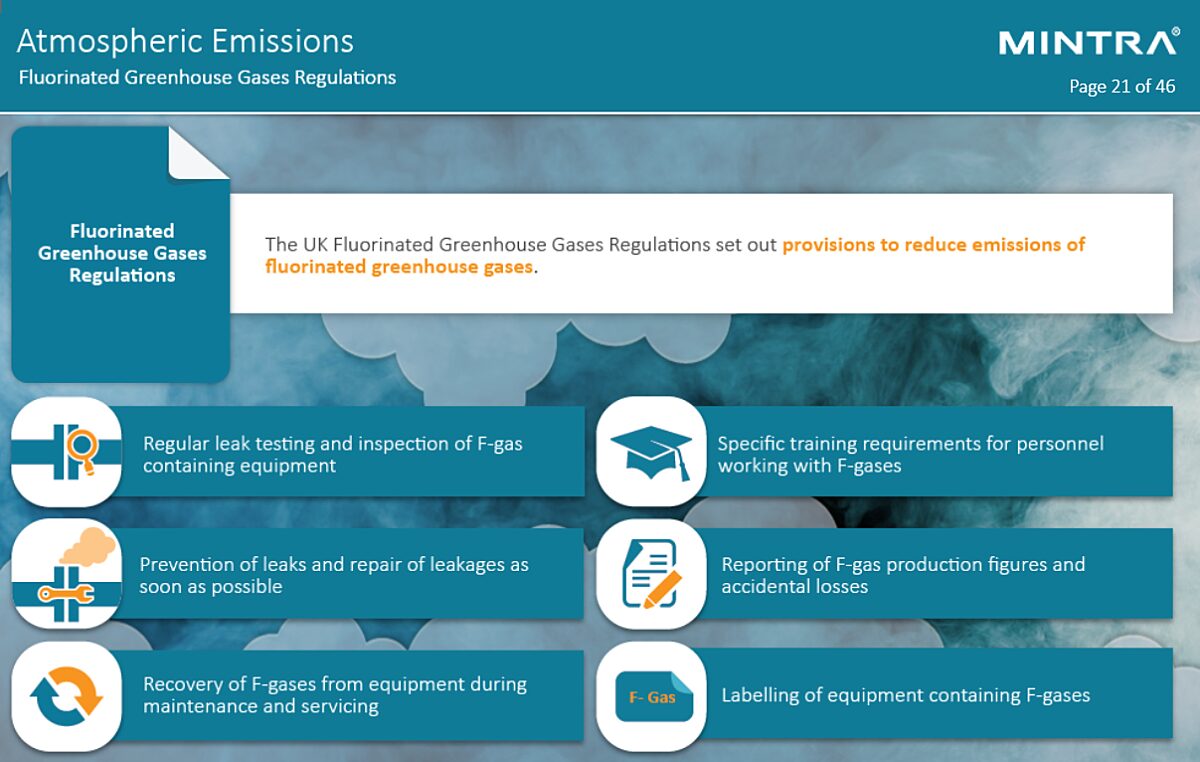 Atmospheric Emissions
Fluorinated Greenhouse Gases Regulations

MINTRA®
Page 21 of 46

Fluorinated Greenhouse Gases Regulations

The UK Fluorinated Greenhouse Gases Regulations set out provisions to reduce emissions of fluorinated greenhouse gases.

Regular leak testing and inspection of F-gas containing equipment

Prevention of leaks and repair of leakages as soon as possible

Recovery of F-gases from equipment during maintenance and servicing

Specific training requirements for personnel working with F-gases

Reporting of F-gas production figures and accidental losses

F- Gas

Labelling of equipment containing F-gases